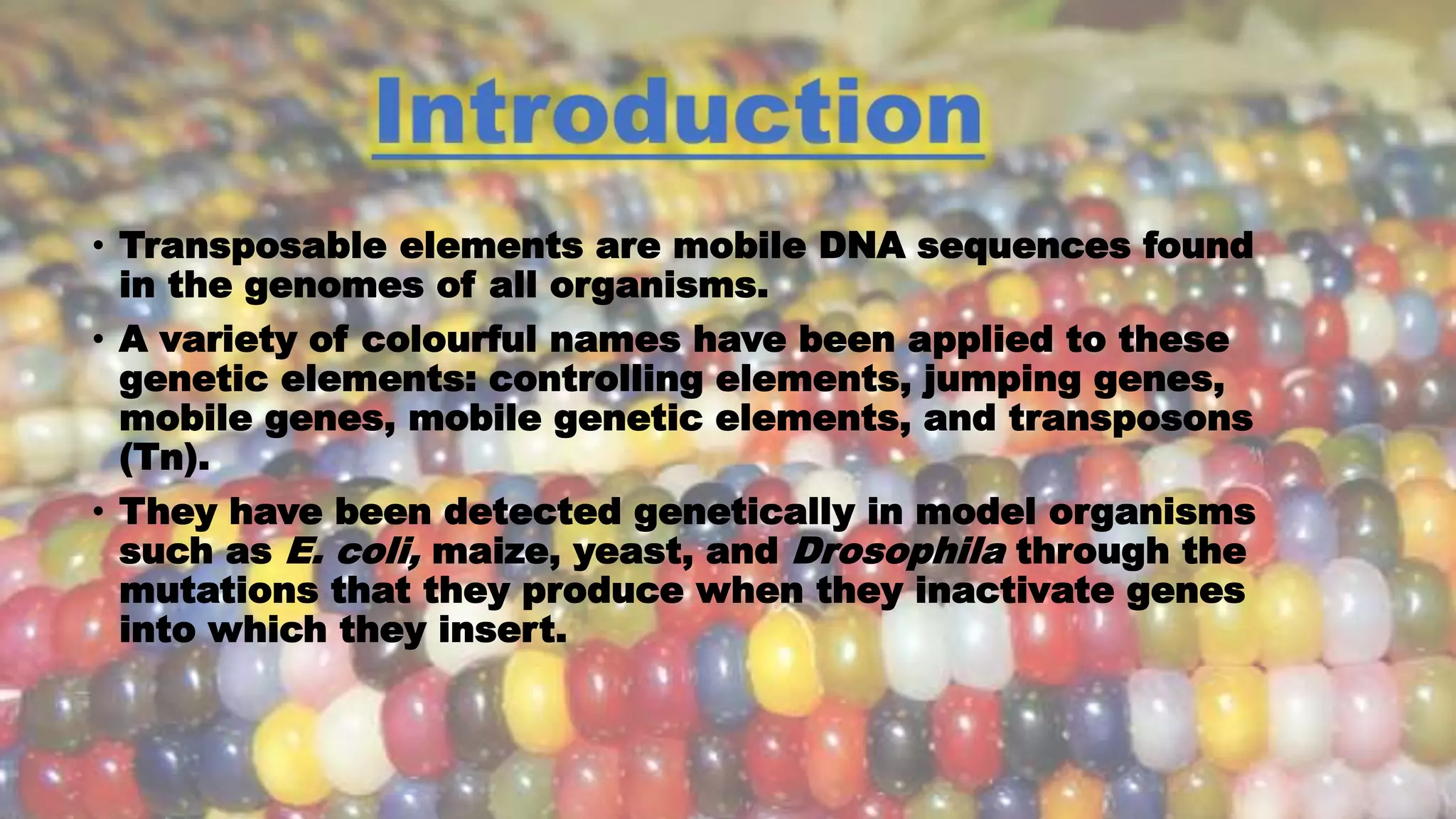 Introduction

• Transposable elements are mobile DNA sequences found in the genomes of all organisms.

• A variety of colourful names have been applied to these genetic elements: controlling elements, jumping genes, mobile genes, mobile genetic elements, and transposons (Tn).

• They have been detected genetically in model organisms such as E. coli, maize, yeast, and Drosophila through the mutations that they produce when they inactivate genes into which they insert.